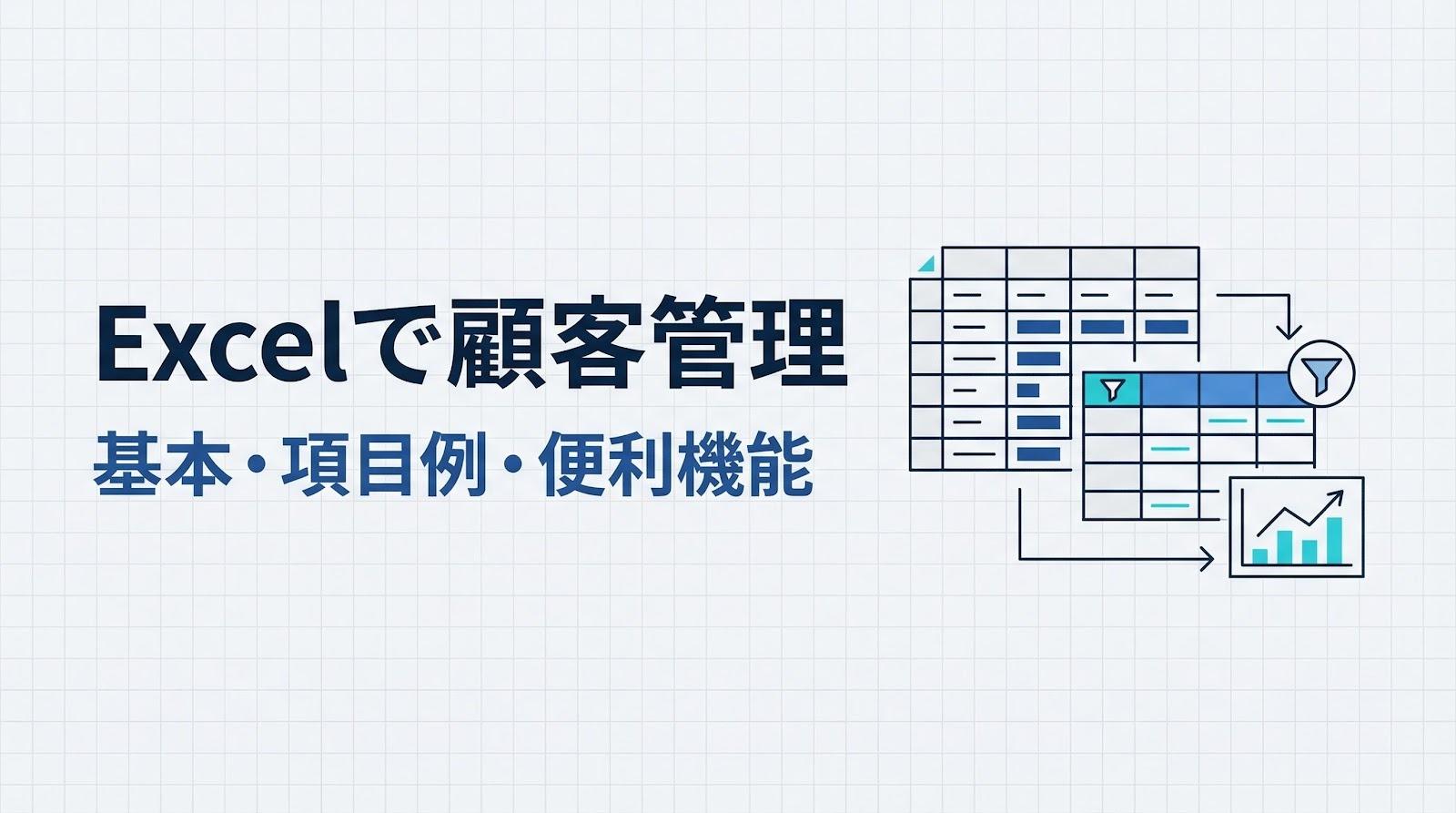 Excelで顧客管理

基本・項目例・便利機能